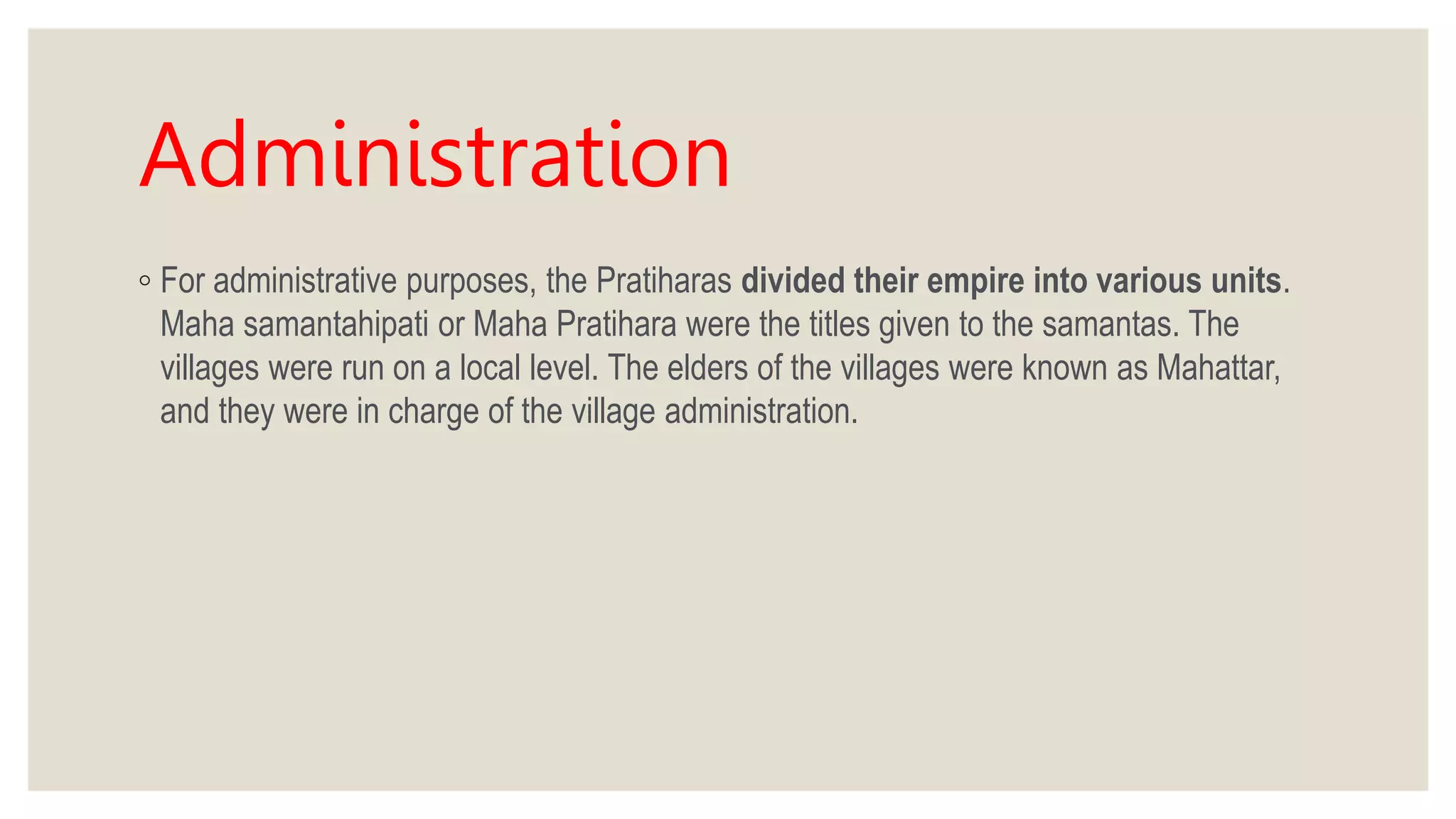 Administration

◦ For administrative purposes, the Pratiharas divided their empire into various units. Maha samantahipati or Maha Pratihara were the titles given to the samantas. The villages were run on a local level. The elders of the villages were known as Mahattar, and they were in charge of the village administration.